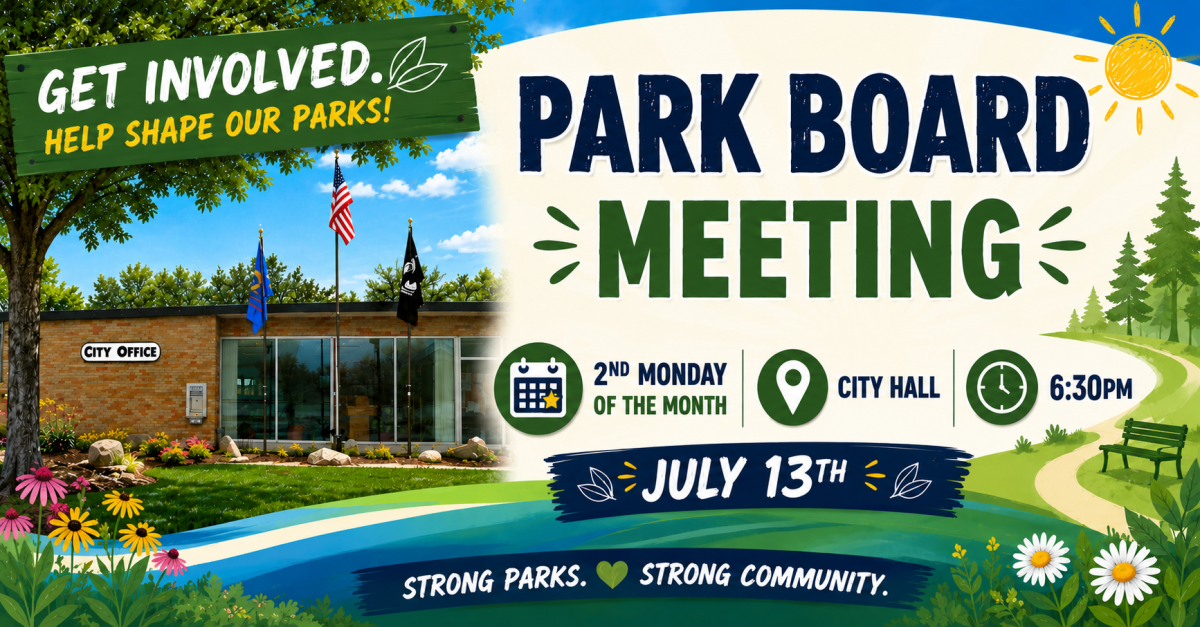 GET INVOLVED.
HELP SHAPE OUR PARKS!

CITY OFFICE

PARK BOARD
MEETING

2ND MONDAY OF THE MONTH

CITY HALL

6:30PM

JULY 13TH

STRONG PARKS. STRONG COMMUNITY.